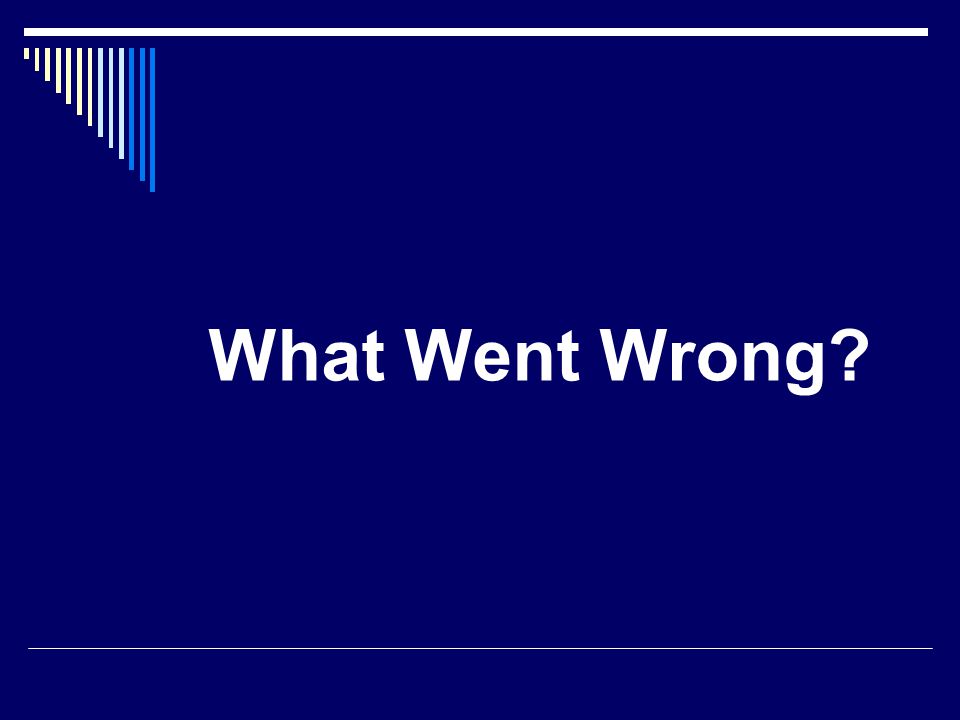 What Went Wrong?